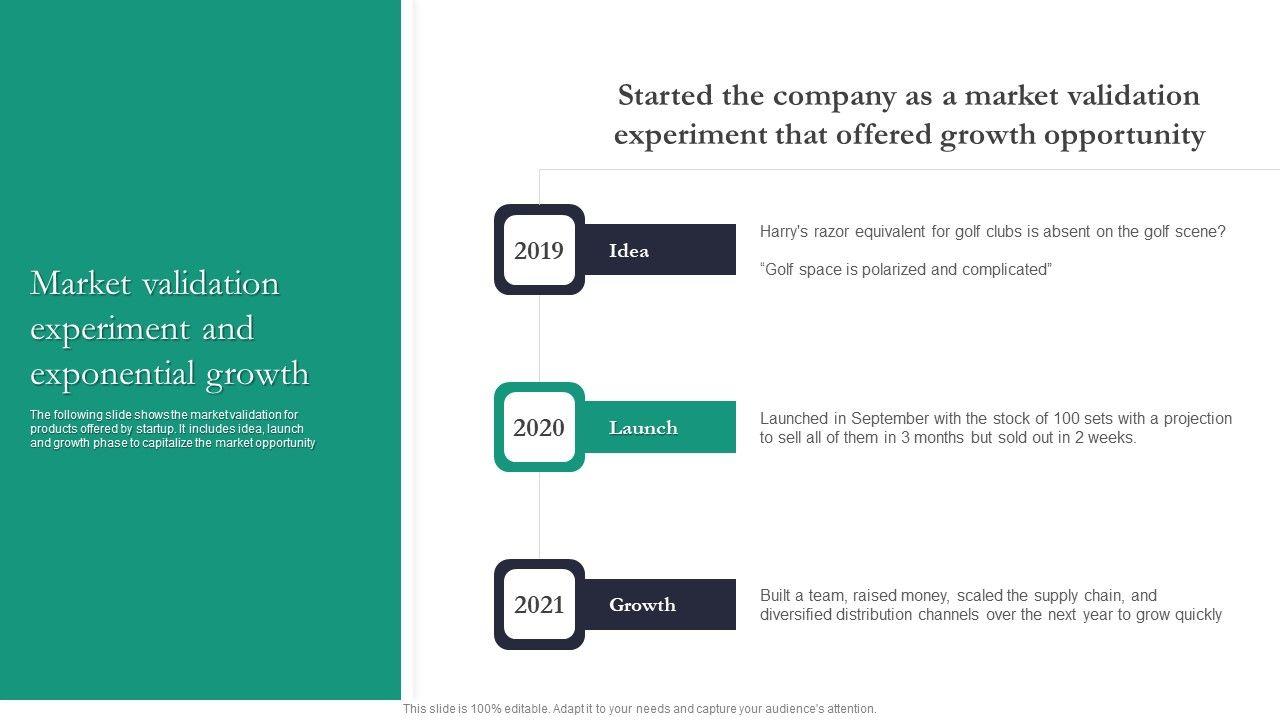 Market validation experiment and exponential growth

The following slide shows the market validation for products offered by startup. It includes idea, launch and growth phase to capitalize the market opportunity

Started the company as a market validation experiment that offered growth opportunity

2019

Idea

Harry's razor equivalent for golf clubs is absent on the golf scene?

"Golf space is polarized and complicated"

2020

Launch

Launched in September with the stock of 100 sets with a projection to sell all of them in 3 months but sold out in 2 weeks.

2021

Growth

Built a team, raised money, scaled the supply chain, and diversified distribution channels over the next year to grow quickly

This slide is 100% editable. Adapt it to your needs and capture your audience's attention.